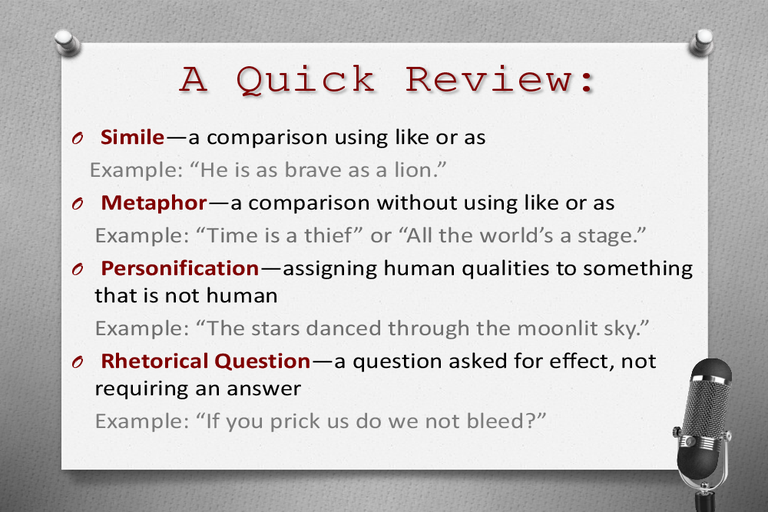 A Quick Review:

O Simile—a comparison using like or as
Example: “He is as brave as a lion.”

O Metaphor—a comparison without using like or as
Example: “Time is a thief” or “All the world’s a stage.”

O Personification—assigning human qualities to something that is not human
Example: “The stars danced through the moonlit sky.”

O Rhetorical Question—a question asked for effect, not requiring an answer
Example: “If you prick us do we not bleed?”